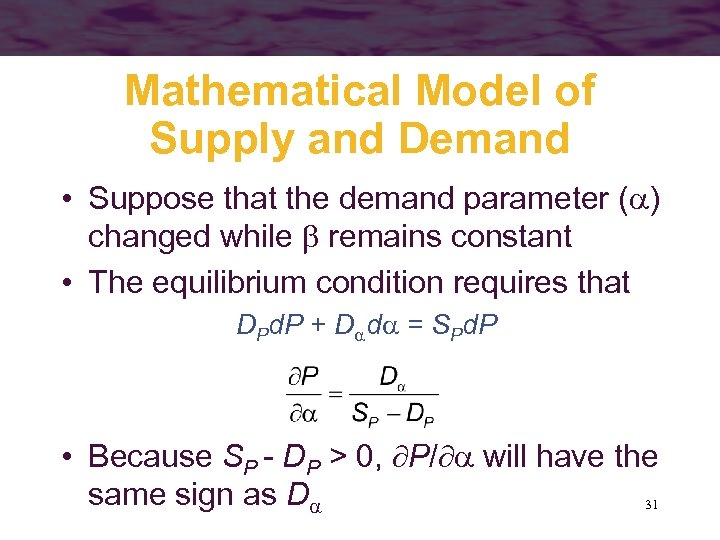 Mathematical Model of Supply and Demand

• Suppose that the demand parameter ($\alpha$) changed while $\beta$ remains constant

• The equilibrium condition requires that

$D_P dP + D_\alpha d\alpha = S_P dP$

$\frac{\partial P}{\partial \alpha} = \frac{D_\alpha}{S_P - D_P}$

• Because $S_P - D_P > 0$, $\partial P/\partial \alpha$ will have the same sign as $D_\alpha$

31